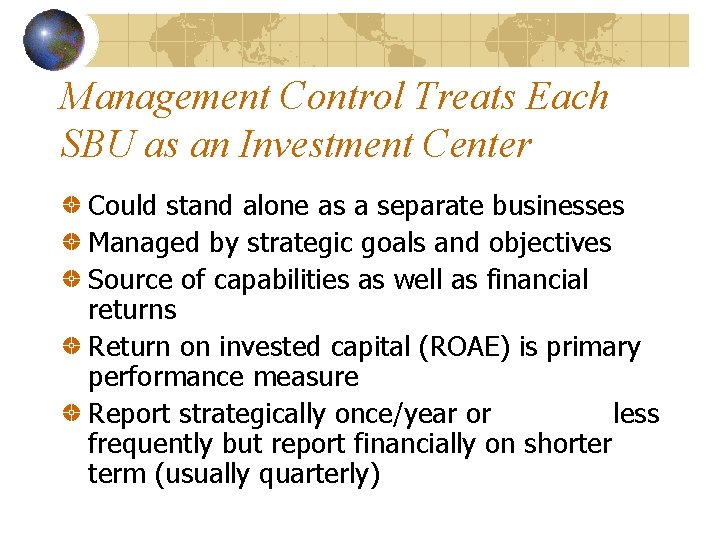 Management Control Treats Each SBU as an Investment Center

Could stand alone as a separate businesses

Managed by strategic goals and objectives

Source of capabilities as well as financial returns

Return on invested capital (ROAE) is primary performance measure

Report strategically once/year or less frequently but report financially on shorter term (usually quarterly)